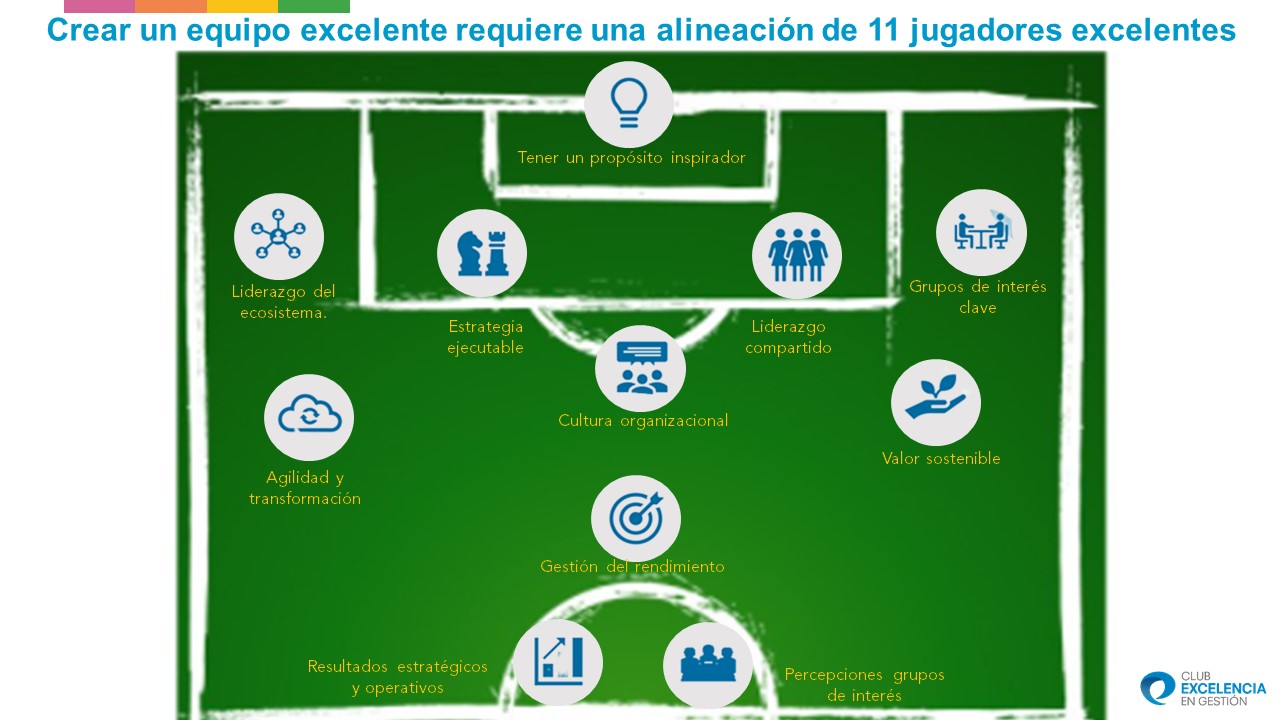 Crear un equipo excelente requiere una alineación de 11 jugadores excelentes

Tener un propósito inspirador

Liderazgo del ecosistema.

Estrategia ejecutable

Liderazgo compartido

Grupos de interés clave

Cultura organizacional

Agilidad y transformación

Valor sostenible

Gestión del rendimiento

Resultados estratégicos y operativos

Percepciones grupos de interés

CLUB EXCELENCIA EN GESTIÓN